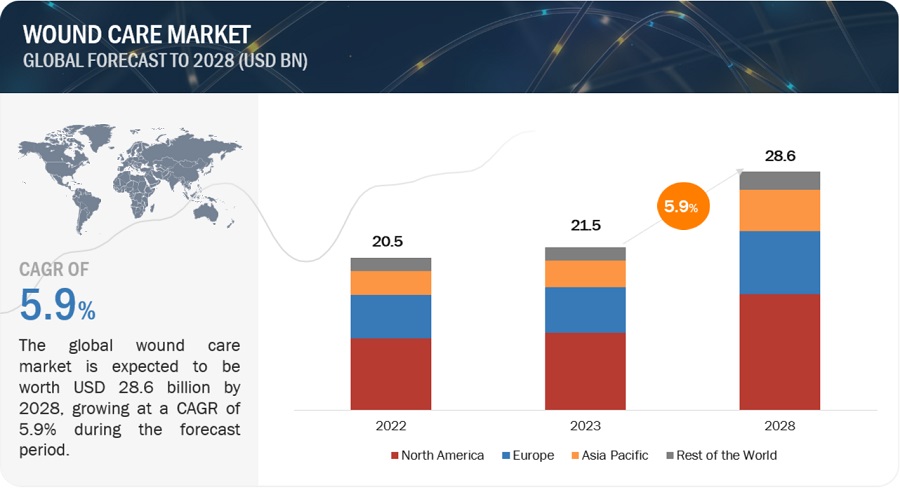 WOUND CARE MARKET
GLOBAL FORECAST TO 2028 (USD BN)

CAGR OF
5.9%

The global wound care market is expected to be worth USD 28.6 billion by 2028, growing at a CAGR of 5.9% during the forecast period.

20.5
21.5
5.9%
28.6

2022
2023
2028

North America
Europe
Asia Pacific
Rest of the World